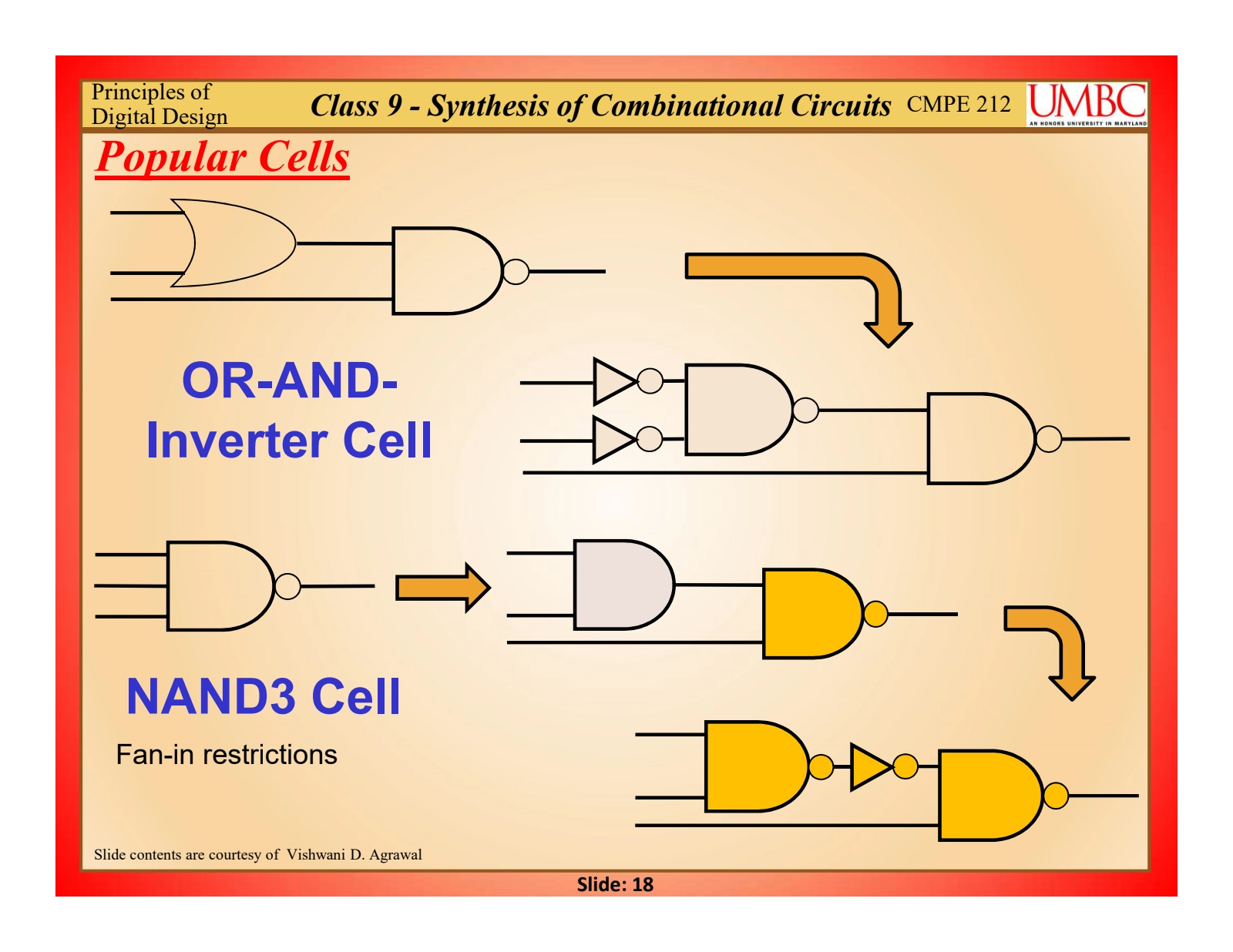 Principles of Digital Design

Class 9 - Synthesis of Combinational Circuits

CMPE 212

UMBC
AN HONORS UNIVERSITY IN MARYLAND

Popular Cells

OR-AND-Inverter Cell

NAND3 Cell

Fan-in restrictions

Slide contents are courtesy of Vishwani D. Agrawal

Slide: 18